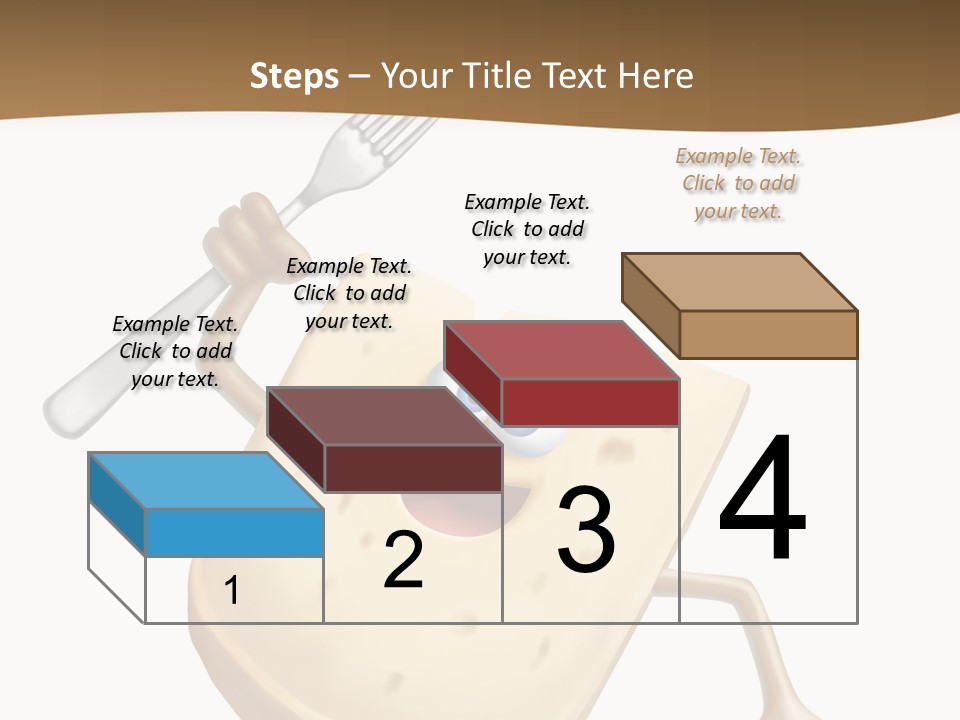 Steps – Your Title Text Here

Example Text. Click to add your text.

Example Text. Click to add your text.

Example Text. Click to add your text.

Example Text. Click to add your text.

1

2

3

4